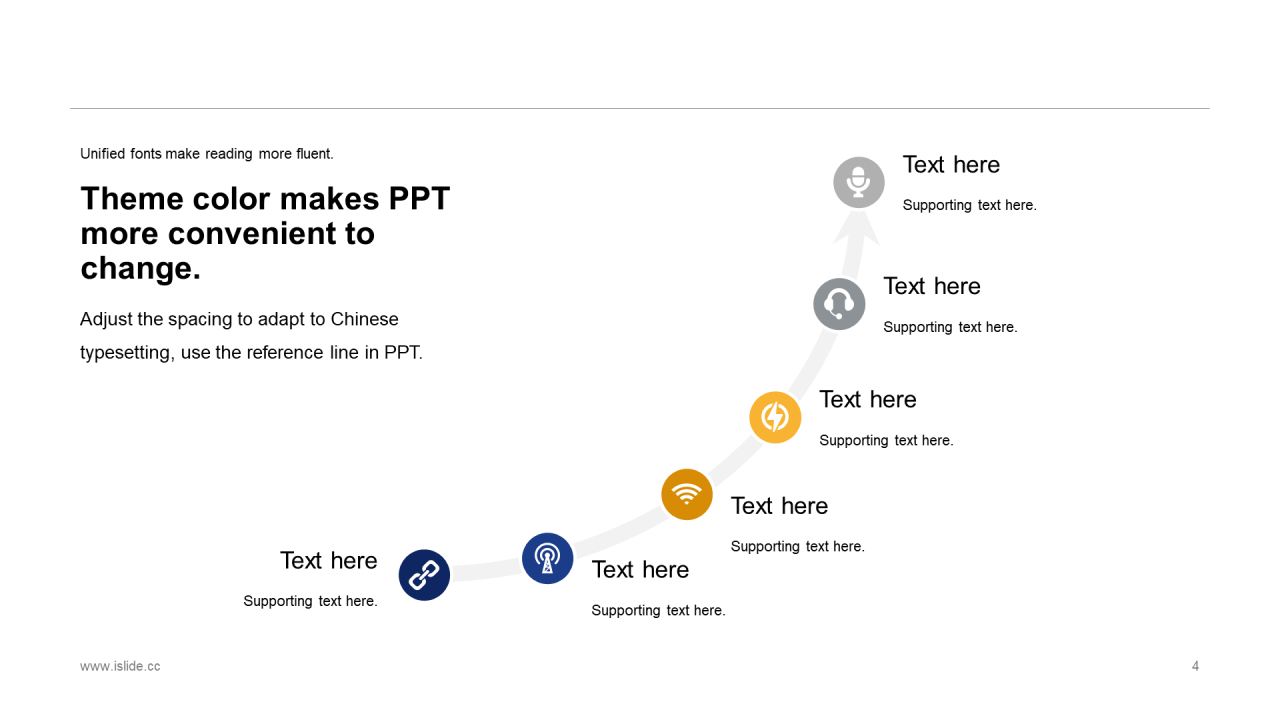 Unified fonts make reading more fluent.

Theme color makes PPT more convenient to change.

Adjust the spacing to adapt to Chinese typesetting, use the reference line in PPT.

Text here
Supporting text here.

Text here
Supporting text here.

Text here
Supporting text here.

Text here
Supporting text here.

Text here
Supporting text here.

Text here
Supporting text here.

www.islide.cc

4